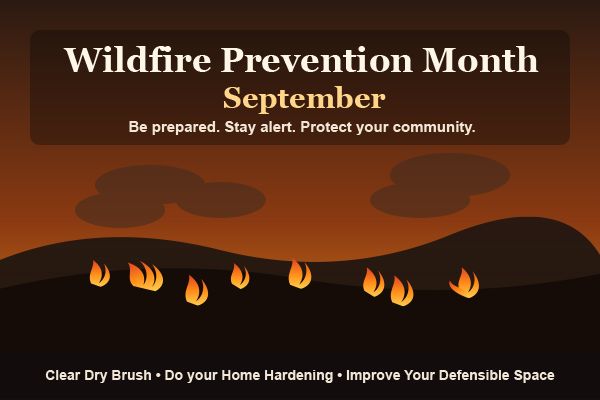 Wildfire Prevention Month
September
Be prepared. Stay alert. Protect your community.

Clear Dry Brush • Do your Home Hardening • Improve Your Defensible Space